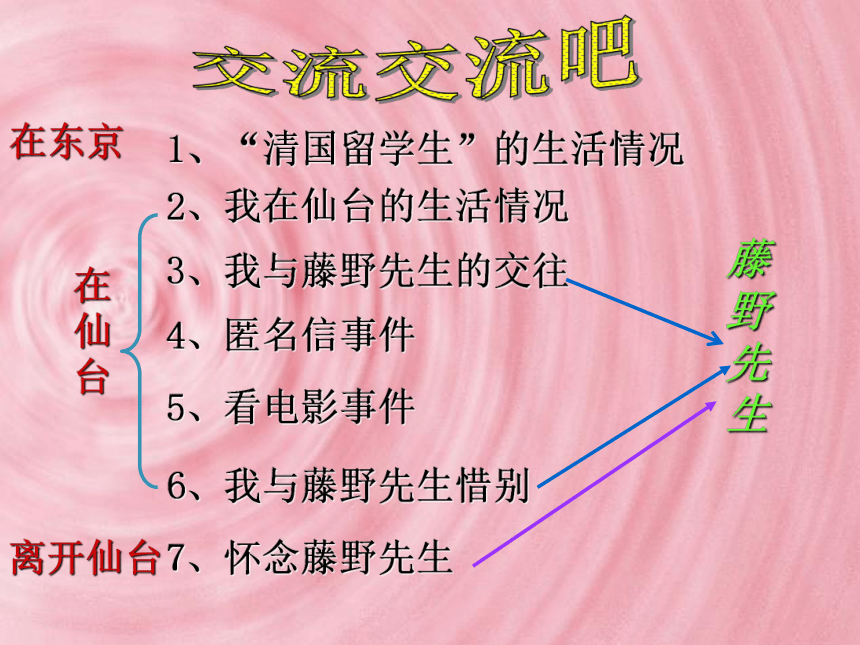 交流交流吧

在东京　1、“清国留学生”的生活情况

在仙台
2、我在仙台的生活情况
3、我与藤野先生的交往
4、匿名信事件
5、看电影事件
6、我与藤野先生惜别

离开仙台　7、怀念藤野先生

藤野先生